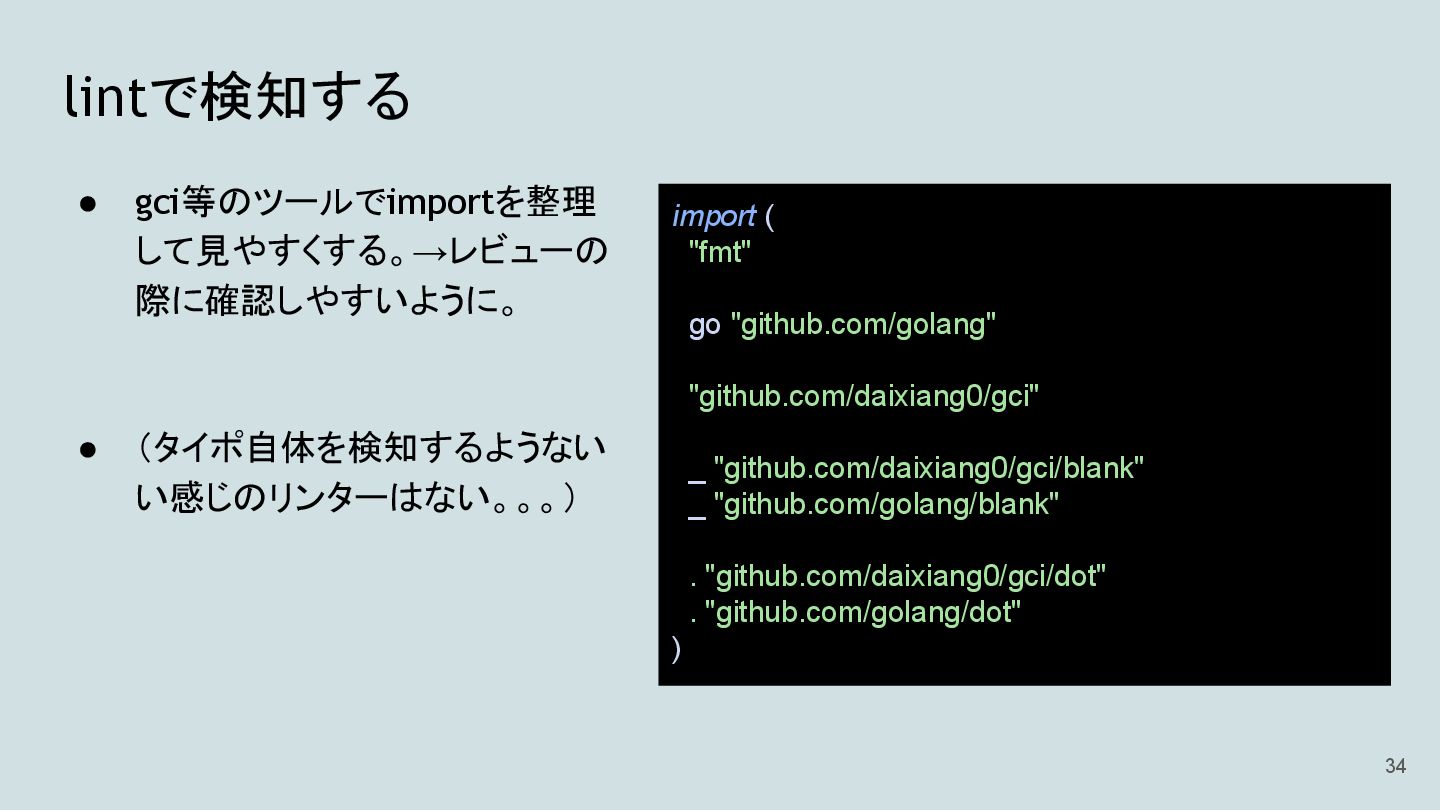 lintで検知する

● gci等のツールでimportを整理して見やすくする。→レビューの際に確認しやすいように。

● （タイポ自体を検知するようないい感じのリンターはない。。。）

import (
  "fmt"

  go "github.com/golang"

  "github.com/daixiang0/gci"

  _ "github.com/daixiang0/gci/blank"
  _ "github.com/golang/blank"

  . "github.com/daixiang0/gci/dot"
  . "github.com/golang/dot"
)

34